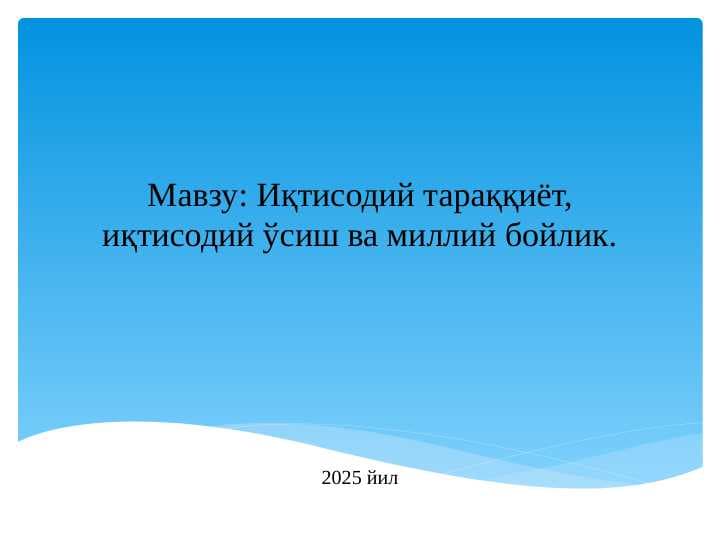 Мавзу: Иқтисодий тараққиёт, иқтисодий ўсиш ва миллий бойлик.

2025 йил